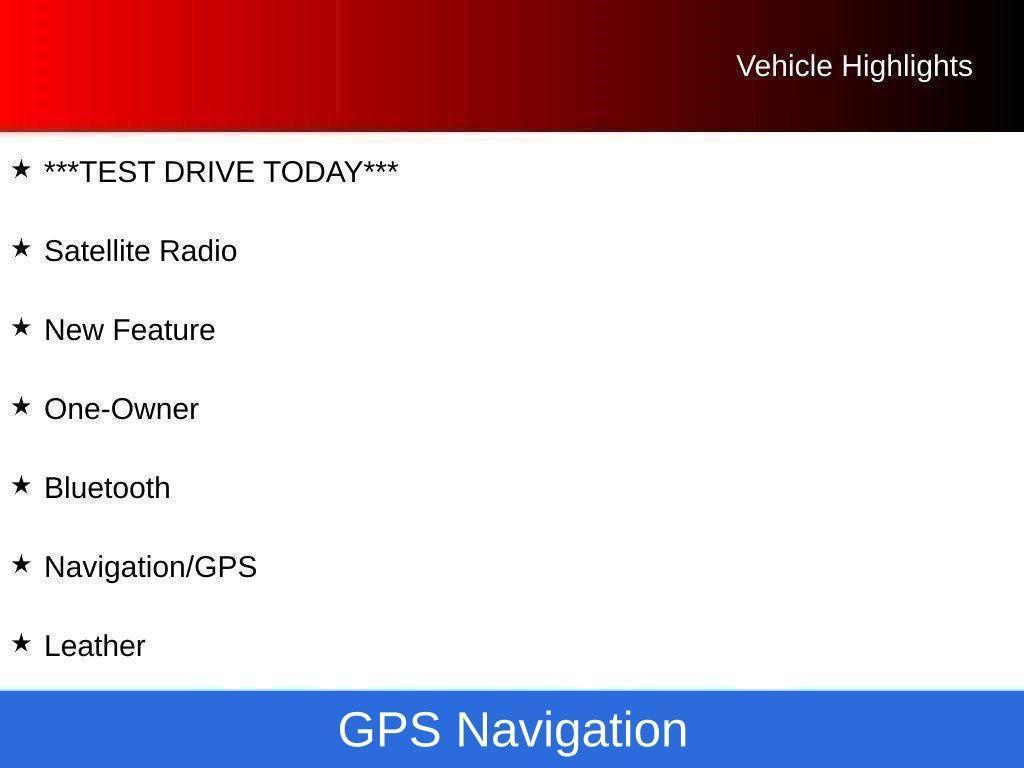 Vehicle Highlights

★ \*\*\*TEST DRIVE TODAY\*\*\*

★ Satellite Radio

★ New Feature

★ One-Owner

★ Bluetooth

★ Navigation/GPS

★ Leather

GPS Navigation